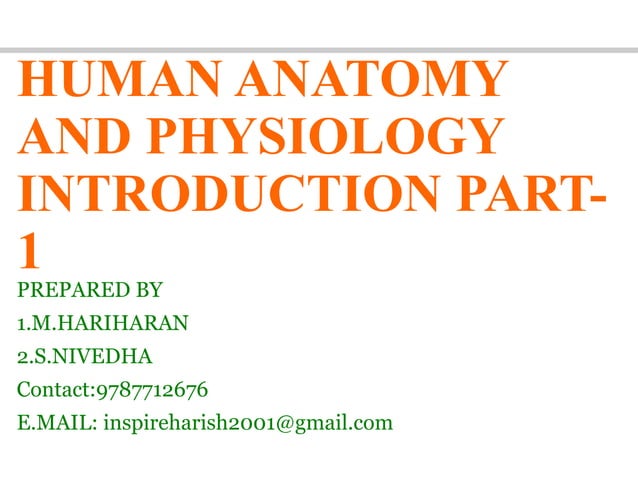 HUMAN ANATOMY AND PHYSIOLOGY INTRODUCTION PART-1

PREPARED BY

1.M.HARIHARAN

2.S.NIVEDHA

Contact:9787712676

E.MAIL: inspireharish2001@gmail.com